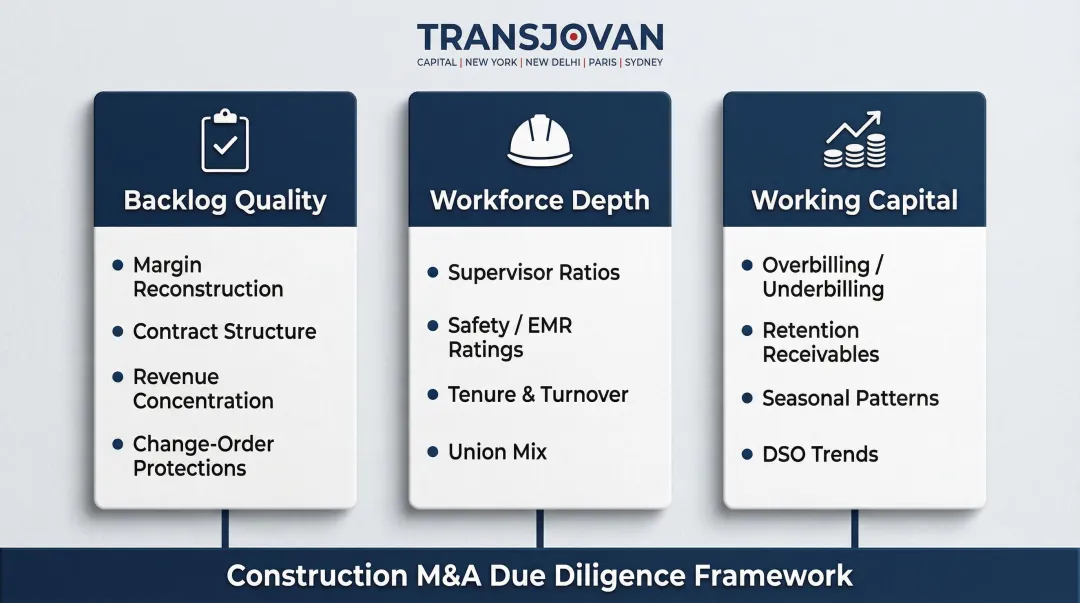 TRANSJOVAN
CAPITAL | NEW YORK | NEW DELHI | PARIS | SYDNEY

Backlog Quality
- Margin Reconstruction
- Contract Structure
- Revenue Concentration
- Change-Order Protections

Workforce Depth
- Supervisor Ratios
- Safety / EMR Ratings
- Tenure & Turnover
- Union Mix

Working Capital
- Overbilling / Underbilling
- Retention Receivables
- Seasonal Patterns
- DSO Trends

Construction M&A Due Diligence Framework